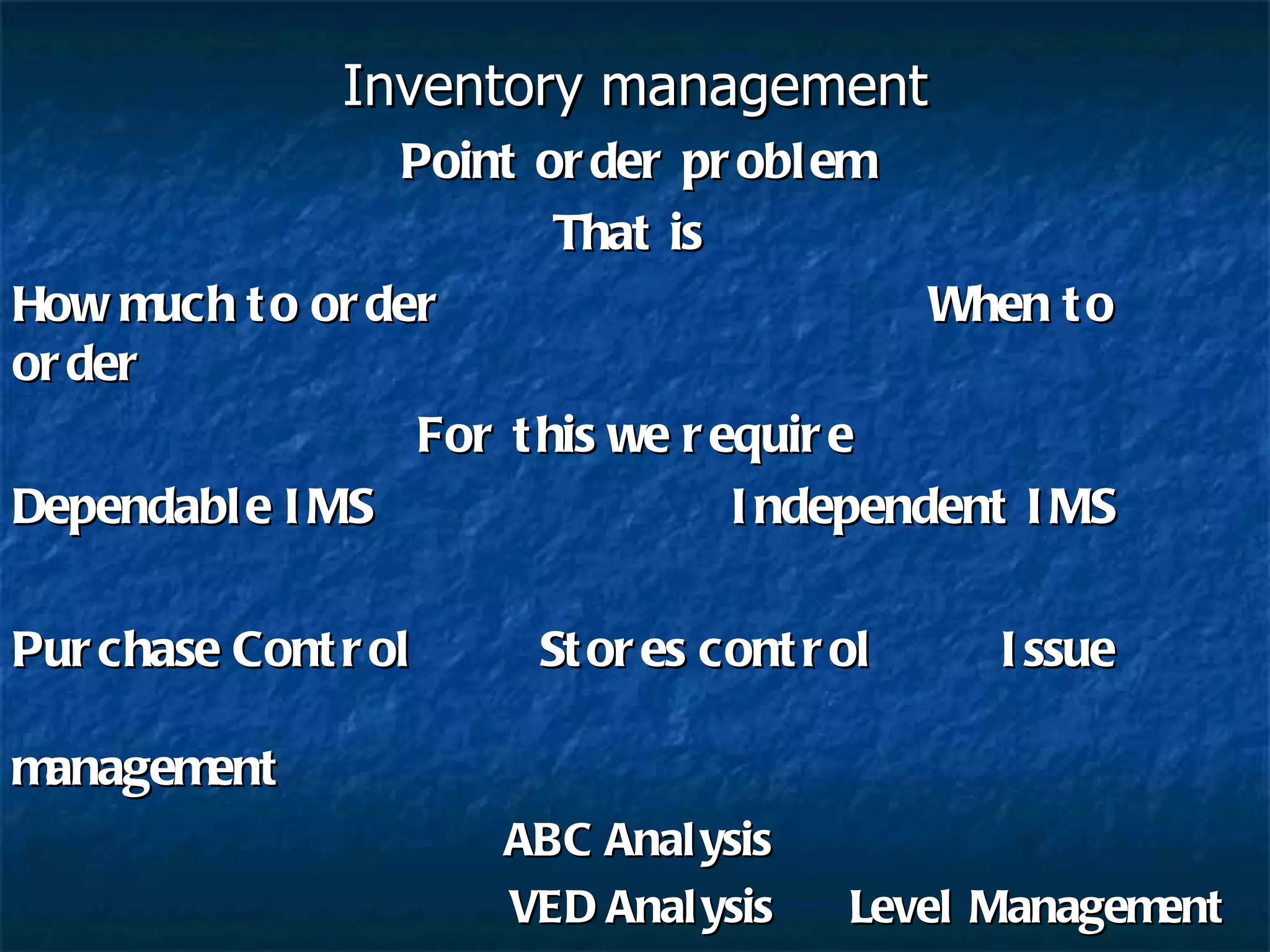 Inventory management

Point order problem

That is

How much to order When to order

For this we require

Dependable IMS Independent IMS

Purchase Control Stores control Issue management

ABC Analysis

VED Analysis Level Management